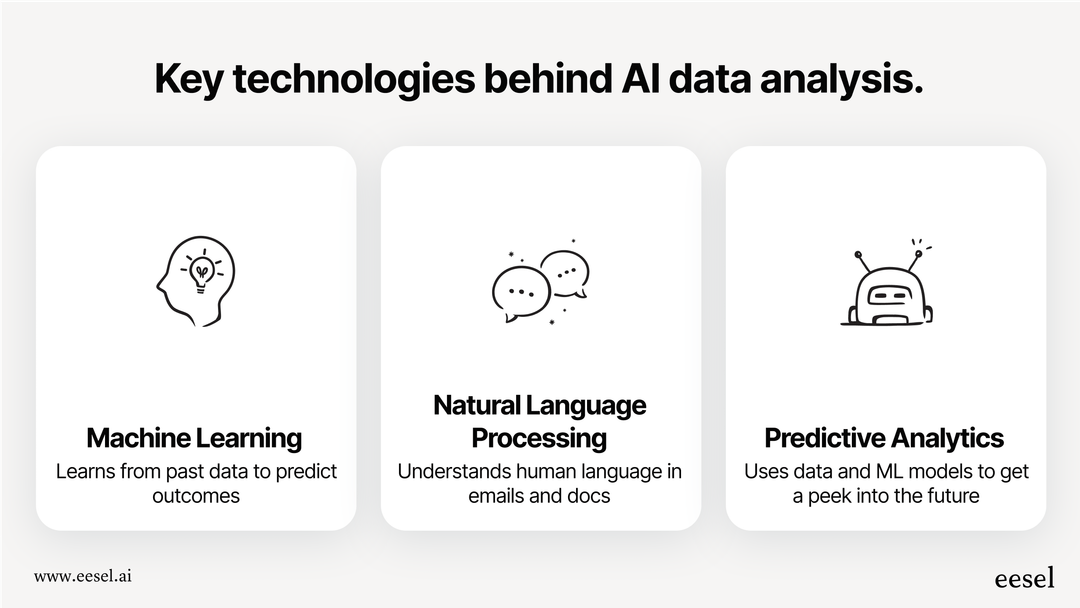 Key technologies behind AI data analysis.

Machine Learning
Learns from past data to predict outcomes

Natural Language Processing
Understands human language in emails and docs

Predictive Analytics
Uses data and ML models to get a peek into the future

www.eesel.ai

eesel